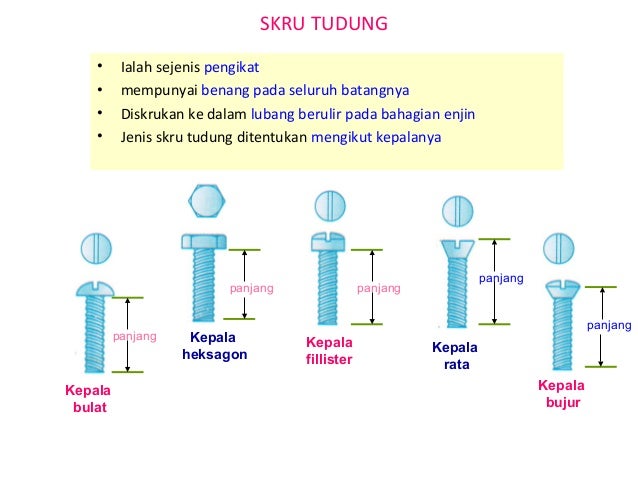 SKRU TUDUNG

• Ialah sejenis pengikat
• mempunyai benang pada seluruh batangnya
• Diskrukan ke dalam lubang berulir pada bahagian enjin
• Jenis skru tudung ditentukan mengikut kepalanya

panjang
Kepala bulat

panjang
Kepala heksagon

panjang
Kepala fillister

panjang
Kepala rata

panjang
Kepala bujur